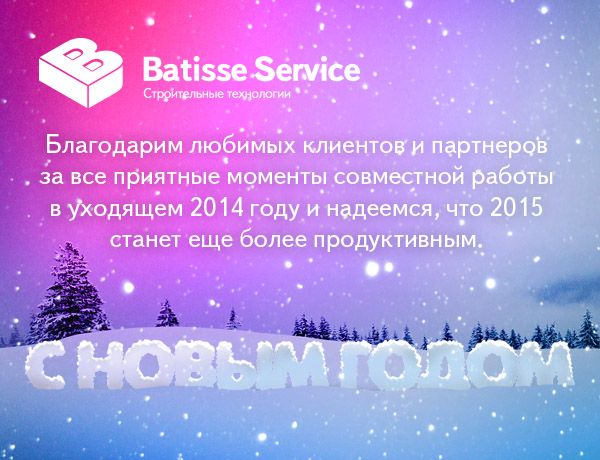 B
Batisse Service
Строительные технологии

Благодарим любимых клиентов и партнеров за все приятные моменты совместной работы в уходящем 2014 году и надеемся, что 2015 станет еще более продуктивным.

С НОВЫМ ГОДОМ